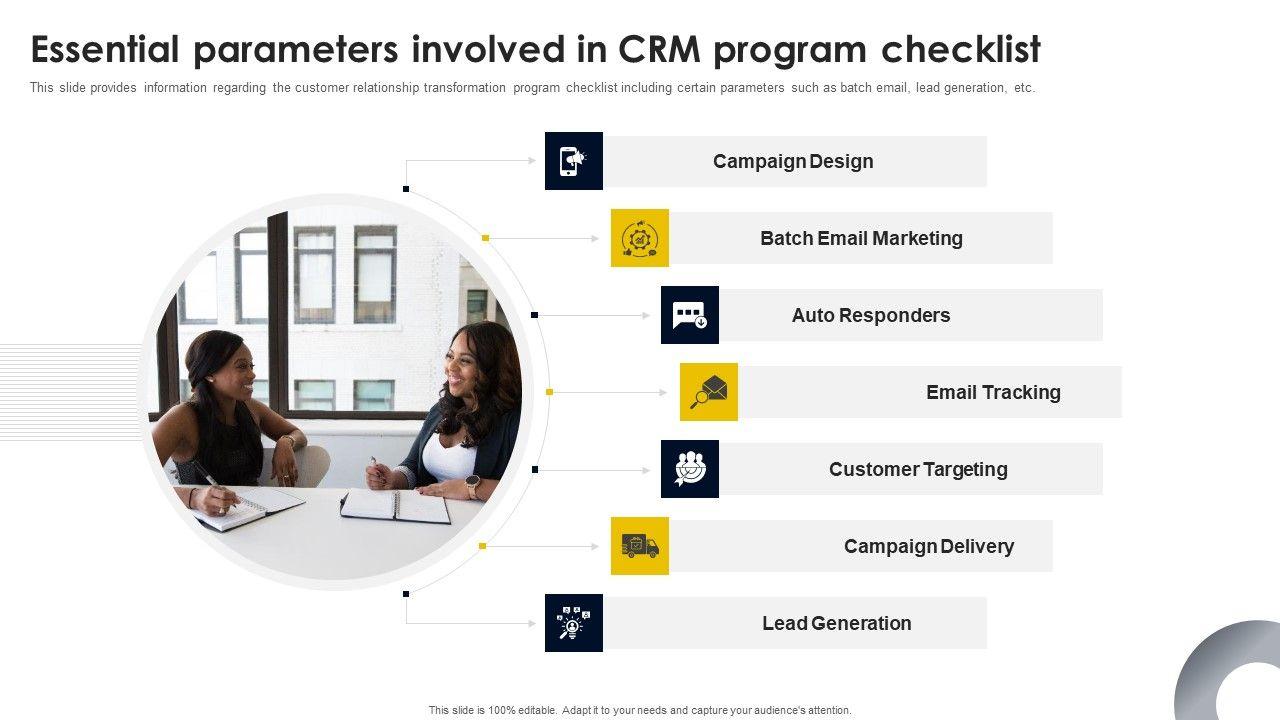 Essential parameters involved in CRM program checklist

This slide provides information regarding the customer relationship transformation program checklist including certain parameters such as batch email, lead generation, etc.

Campaign Design

Batch Email Marketing

Auto Responders

Email Tracking

Customer Targeting

Campaign Delivery

Lead Generation

This slide is 100% editable. Adapt it to your needs and capture your audience's attention.